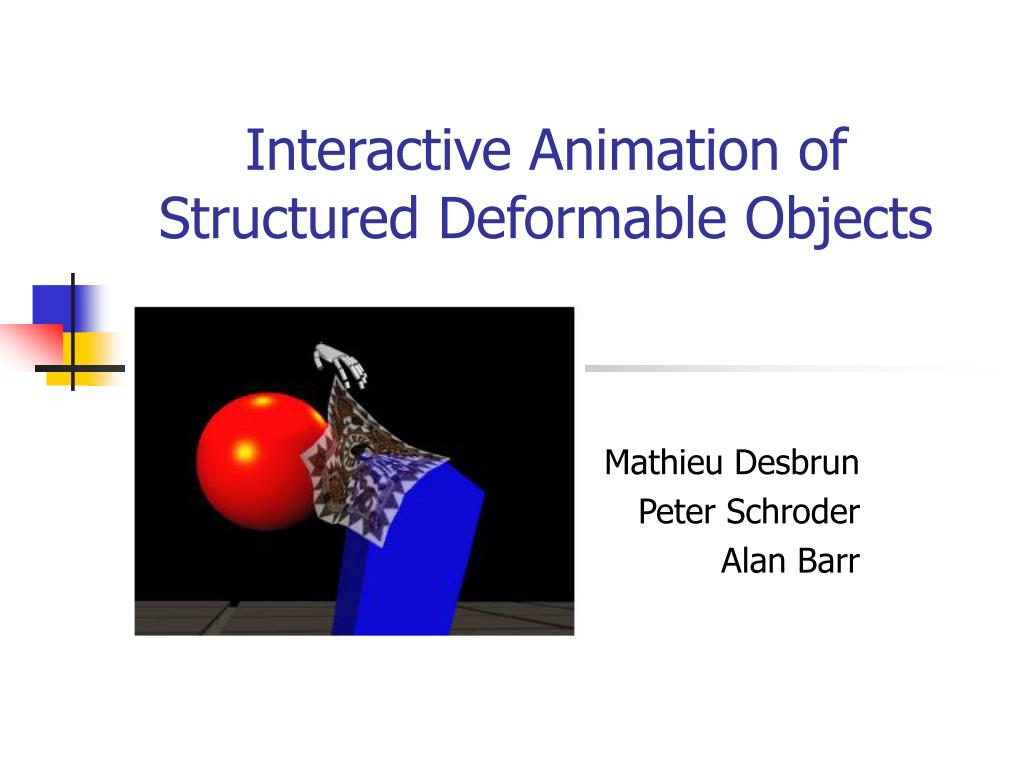 Interactive Animation of Structured Deformable Objects

Mathieu Desbrun
Peter Schroder
Alan Barr